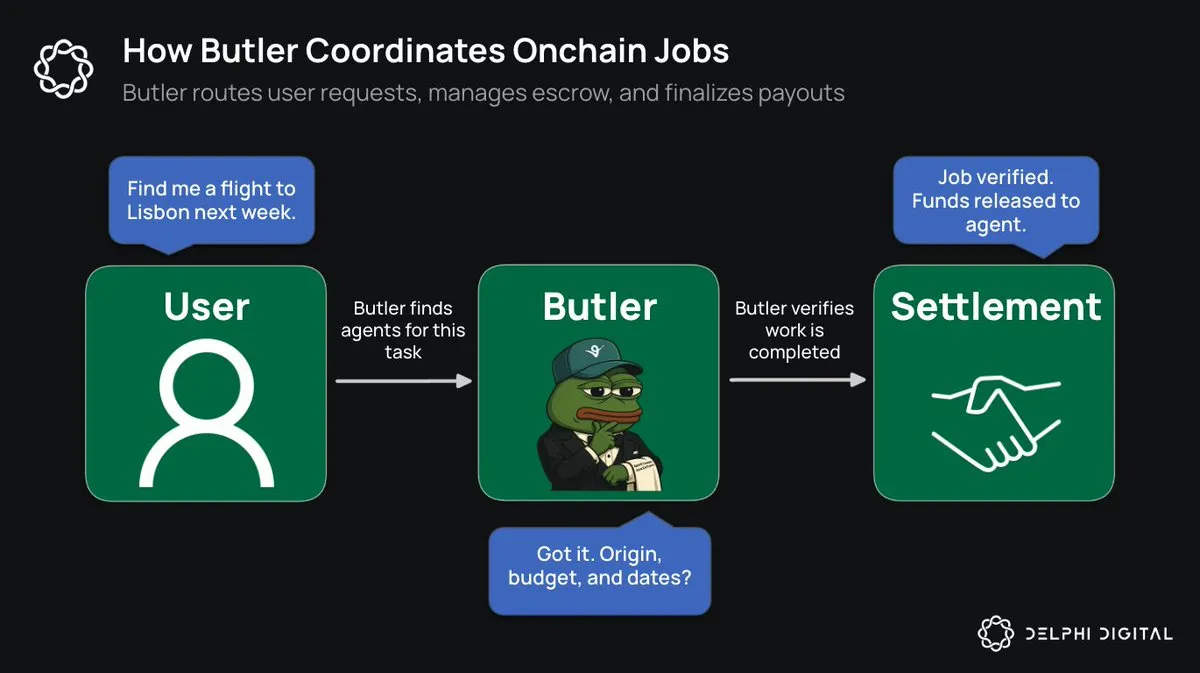 How Butler Coordinates Onchain Jobs

Butler routes user requests, manages escrow, and finalizes payouts

Find me a flight to Lisbon next week.

User

Butler finds agents for this task

Butler

Got it. Origin, budget, and dates?

Butler verifies work is completed

Job verified. Funds released to agent.

Settlement

DELPHI DIGITAL